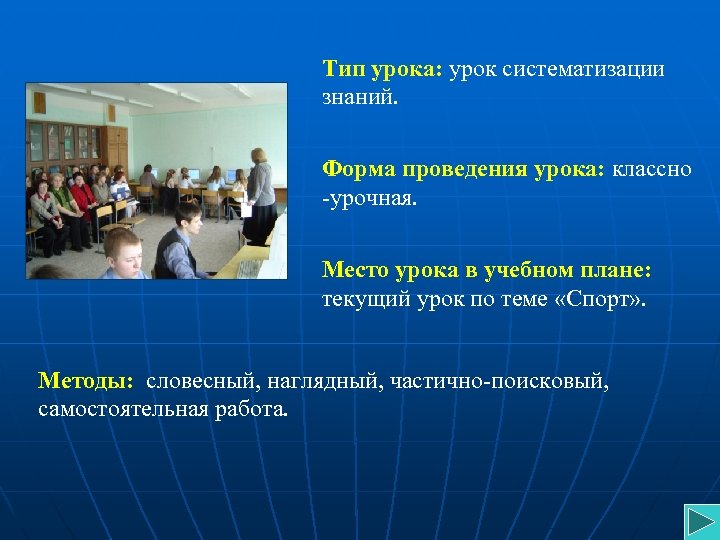 Тип урока: урок систематизации знаний.

Форма проведения урока: классно -урочная.

Место урока в учебном плане: текущий урок по теме «Спорт».

Методы: словесный, наглядный, частично-поисковый, самостоятельная работа.